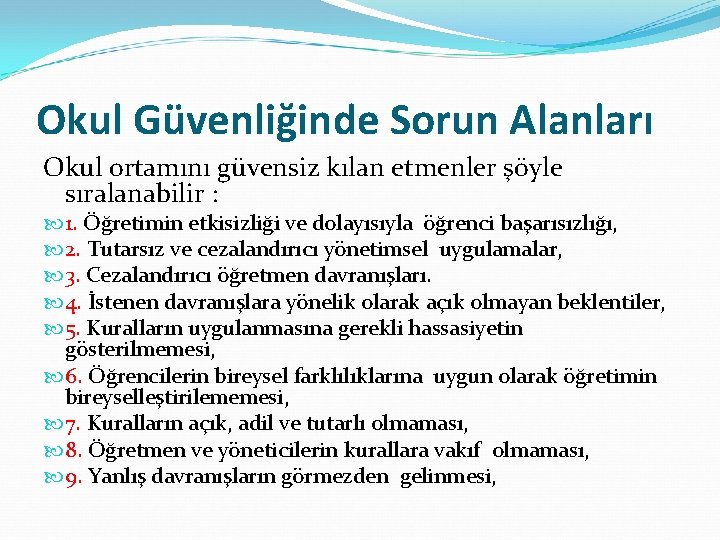 Okul Güvenliğinde Sorun Alanları

Okul ortamını güvensiz kılan etmenler şöyle sıralanabilir :

1. Öğretimin etkisizliği ve dolayısıyla öğrenci başarısızlığı,
2. Tutarsız ve cezalandırıcı yönetimsel uygulamalar,
3. Cezalandırıcı öğretmen davranışları.
4. İstenen davranışlara yönelik olarak açık olmayan beklentiler,
5. Kuralların uygulanmasına gerekli hassasiyetin gösterilmemesi,
6. Öğrencilerin bireysel farklılıklarına uygun olarak öğretimin bireyselleştirilememesi,
7. Kuralların açık, adil ve tutarlı olmaması,
8. Öğretmen ve yöneticilerin kurallara vakıf olmaması,
9. Yanlış davranışların görmezden gelinmesi,